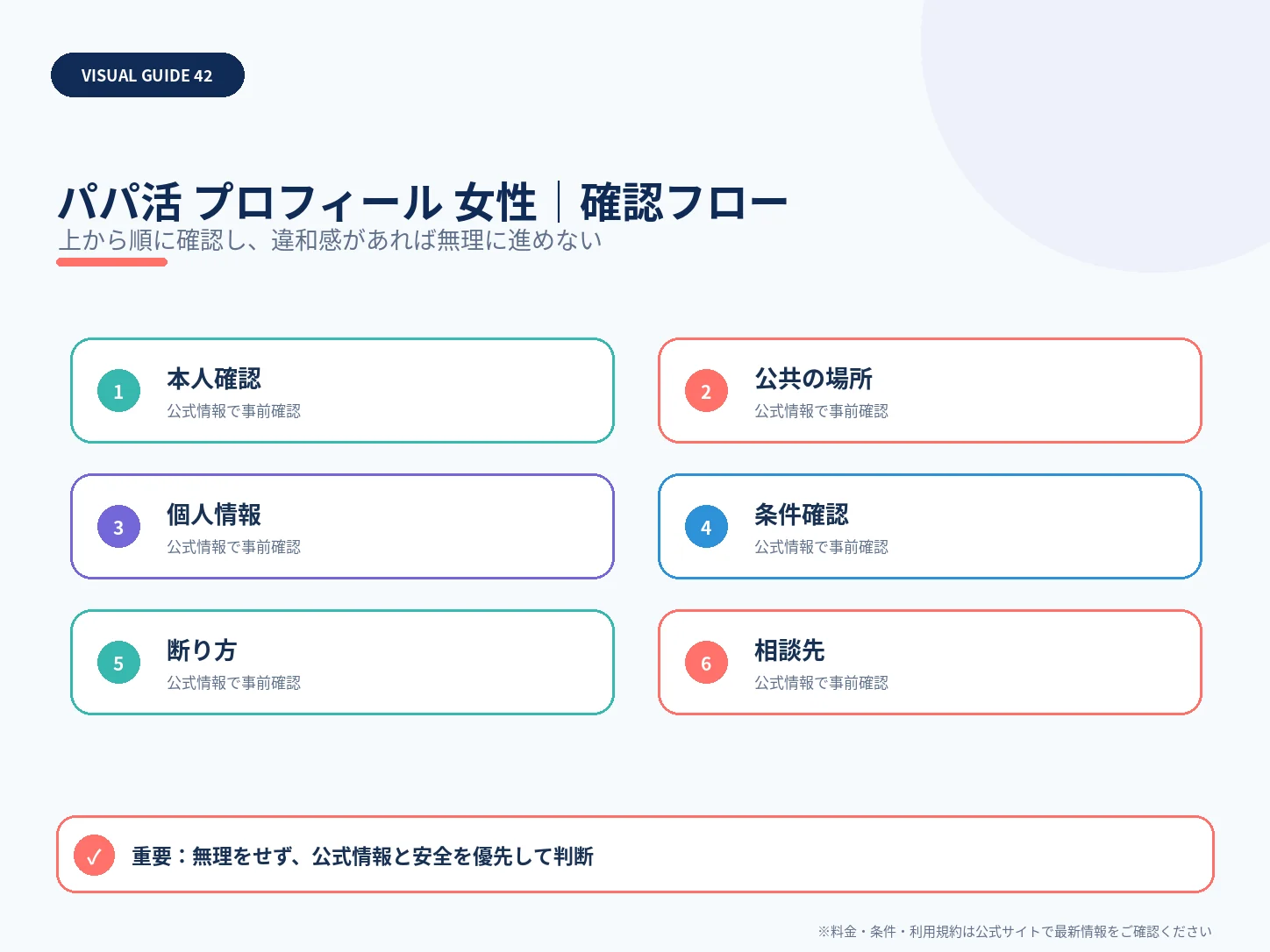 VISUAL GUIDE 42

パパ活 プロフィール 女性｜確認フロー

上から順に確認し、違和感があれば無理に進めない

1 本人確認
公式情報で事前確認

2 公共の場所
公式情報で事前確認

3 個人情報
公式情報で事前確認

4 条件確認
公式情報で事前確認

5 断り方
公式情報で事前確認

6 相談先
公式情報で事前確認

✓ 重要：無理をせず、公式情報と安全を優先して判断

※料金・条件・利用規約は公式サイトで最新情報をご確認ください